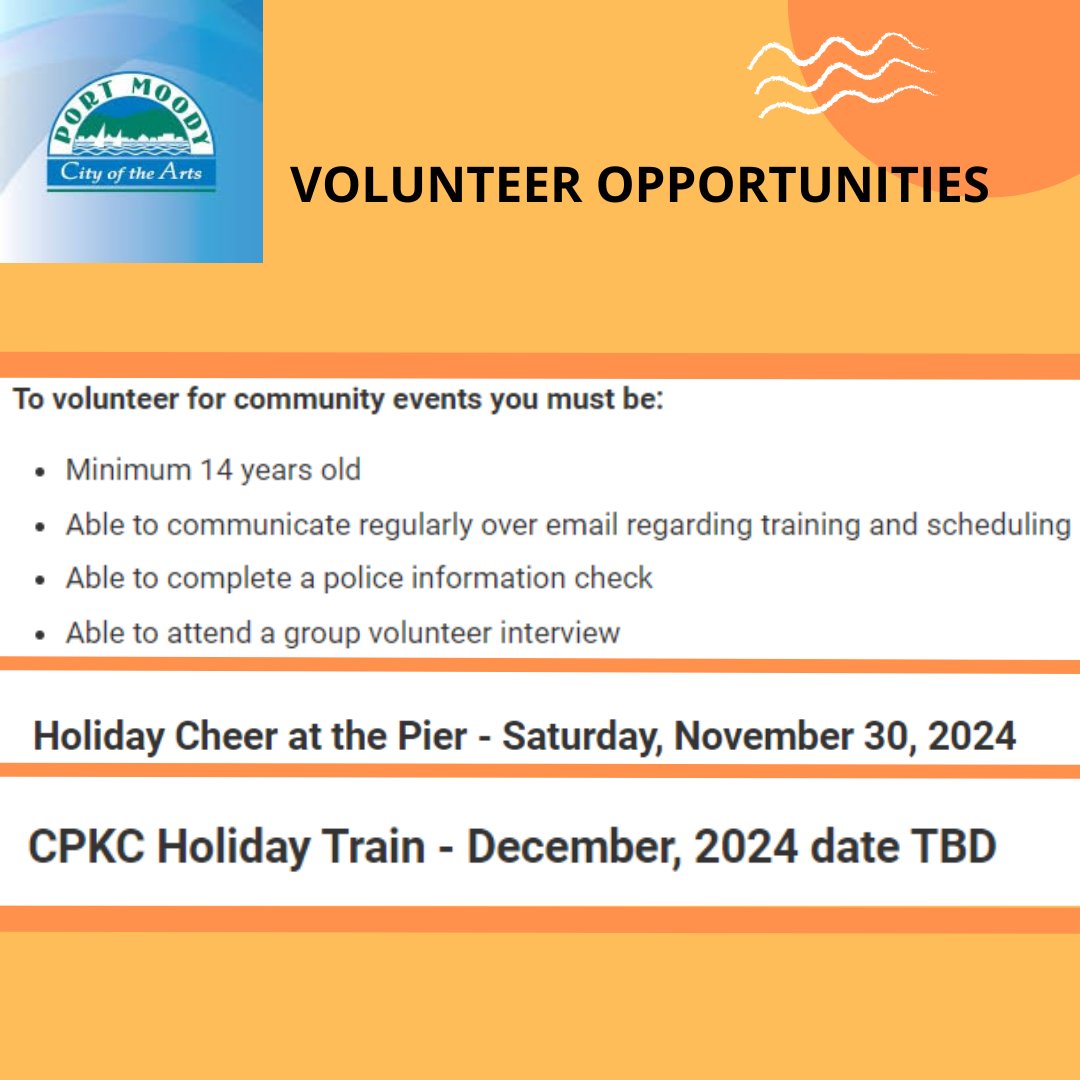 PORT MOODY
City of the Arts

VOLUNTEER OPPORTUNITIES

To volunteer for community events you must be:

- Minimum 14 years old
- Able to communicate regularly over email regarding training and scheduling
- Able to complete a police information check
- Able to attend a group volunteer interview

Holiday Cheer at the Pier - Saturday, November 30, 2024

CPKC Holiday Train - December, 2024 date TBD